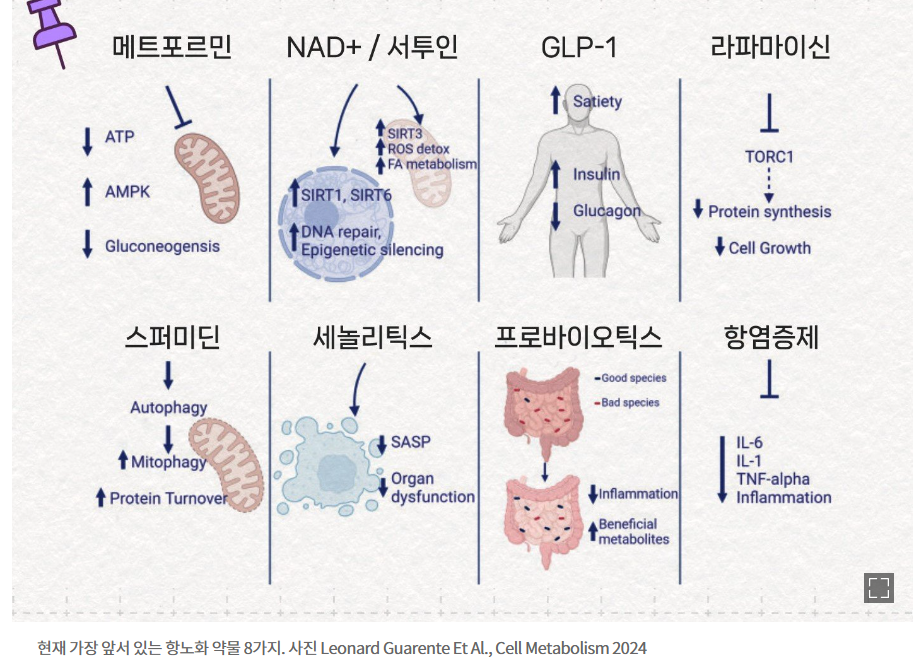 메트포르민

ATP

AMPK

Gluconeogensis

NAD+ / 서투인

SIRT3
ROS detox
FA metabolism

SIRT1, SIRT6

DNA repair,
Epigenetic silencing

GLP-1

Satiety

Insulin

Glucagon

라파마이신

TORC1

Protein synthesis

Cell Growth

스퍼미딘

Autophagy

Mitophagy

Protein Turnover

세놀리틱스

SASP

Organ dysfunction

프로바이오틱스

Good species

Bad species

Inflammation

Beneficial metabolites

항염증제

IL-6
IL-1
TNF-alpha
Inflammation

현재 가장 앞서 있는 항노화 약물 8가지. 사진 Leonard Guarente Et Al., Cell Metabolism 2024